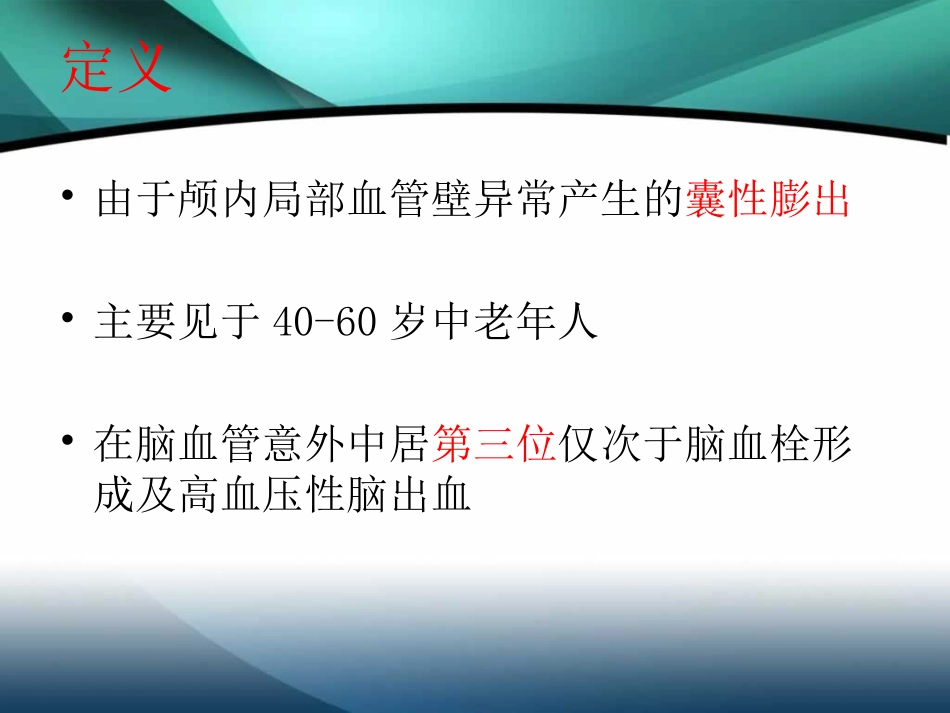 定义

• 由于颅内局部血管壁异常产生的囊性膨出

• 主要见于 40-60 岁中老年人

• 在脑血管意外中居第三位仅次于脑血栓形成及高血压性脑出血